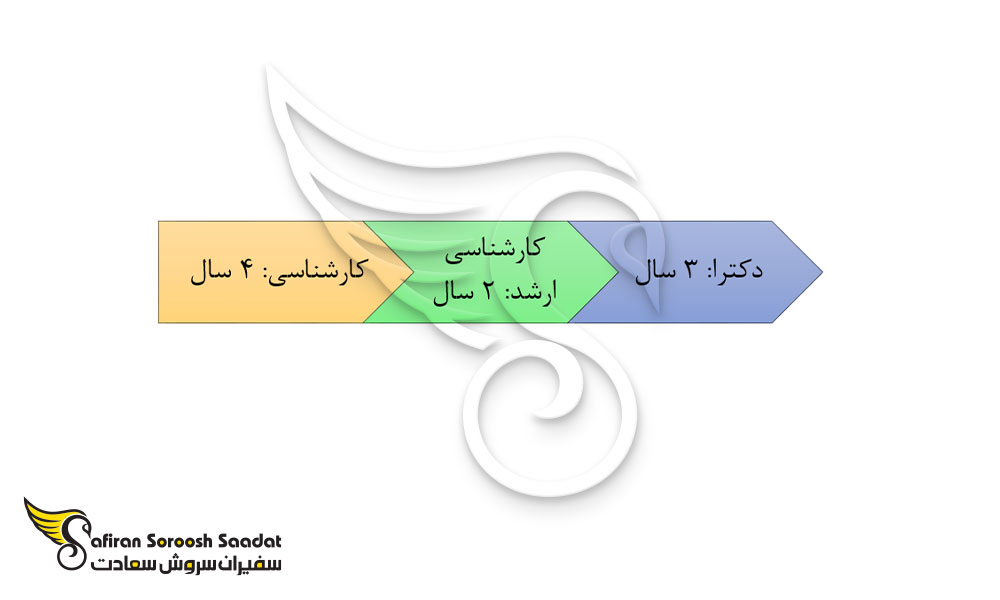 کارشناسی: ۴ سال

کارشناسی ارشد: ۲ سال

دکترا: ۳ سال

Safiran Soroosh Saadat
سفیران سروش سعادت